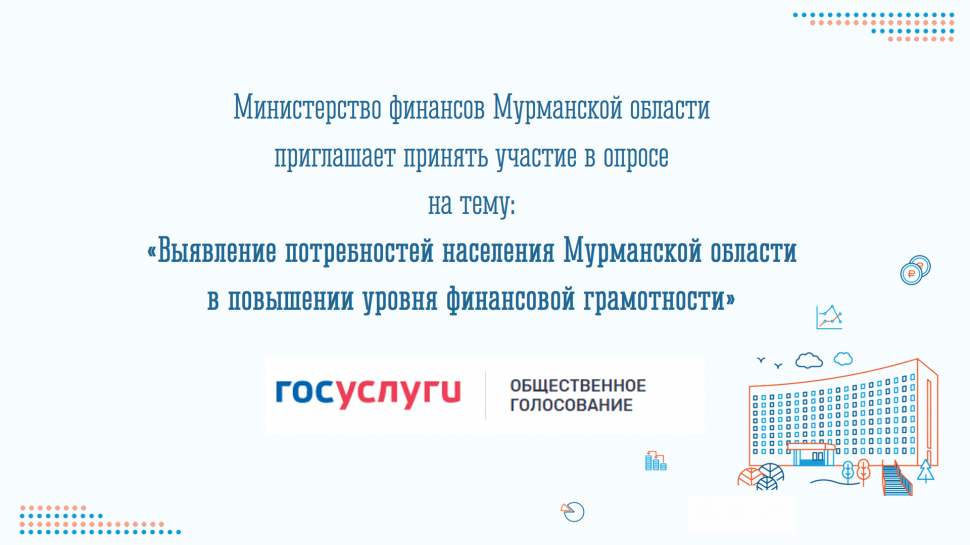 Министерство финансов Мурманской области приглашает принять участие в опросе на тему:

«Выявление потребностей населения Мурманской области в повышении уровня финансовой грамотности»

госуслуги

ОБЩЕСТВЕННОЕ ГОЛОСОВАНИЕ